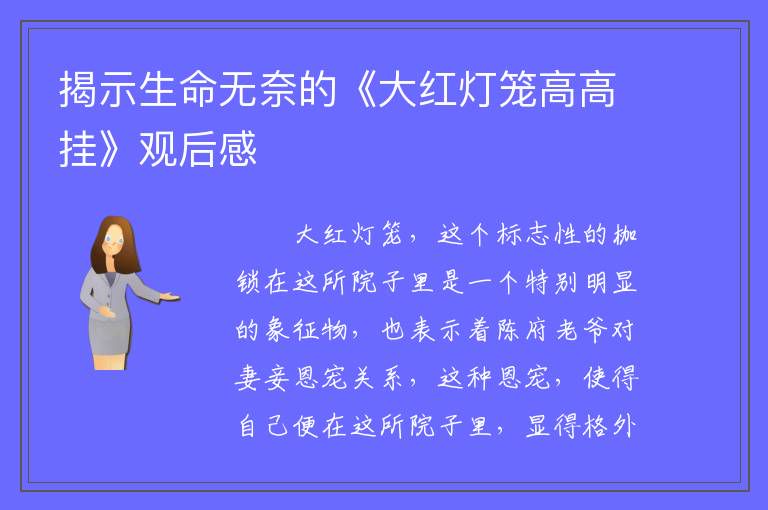 揭示生命无奈的《大红灯笼高高挂》观后感

大红灯笼，这个标志性的枷锁在这所院子里是一个特别明显的象征物，也表示着陈府老爷对妻妾恩宠关系，这种恩宠，使得自己便在这所院子里，显得格外